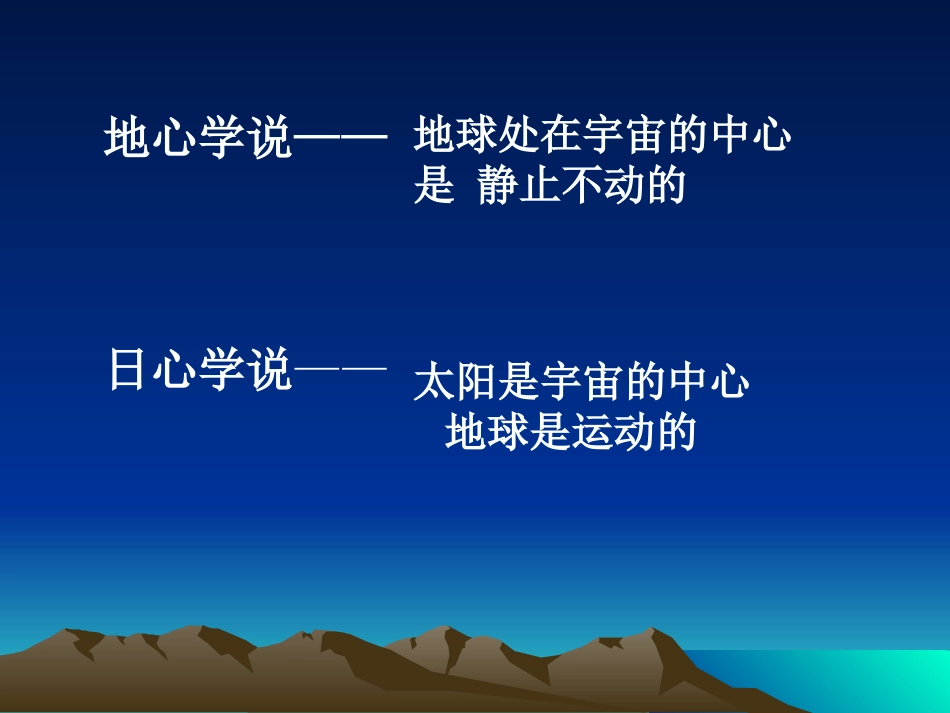 地心学说—— 地球处在宇宙的中心
是 静止不动的

日心学说—— 太阳是宇宙的中心
地球是运动的